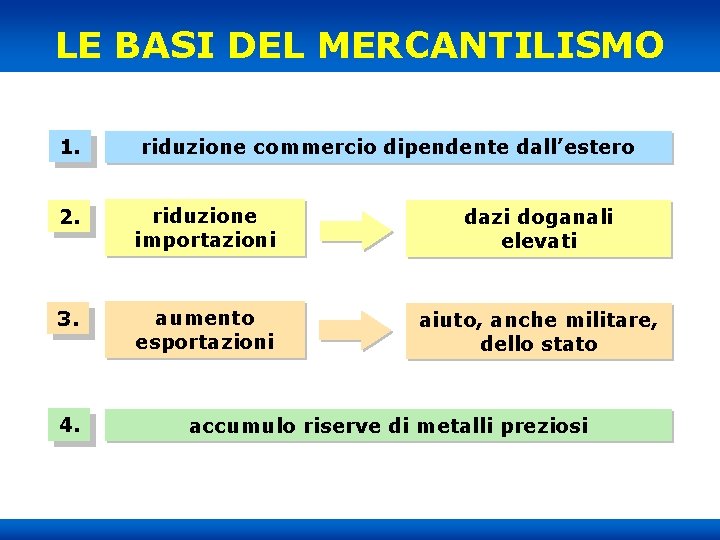 LE BASI DEL MERCANTILISMO

1.

riduzione commercio dipendente dall'estero

2.

riduzione importazioni

dazi doganali elevati

3.

aumento esportazioni

aiuto, anche militare, dello stato

4.

accumulo riserve di metalli preziosi